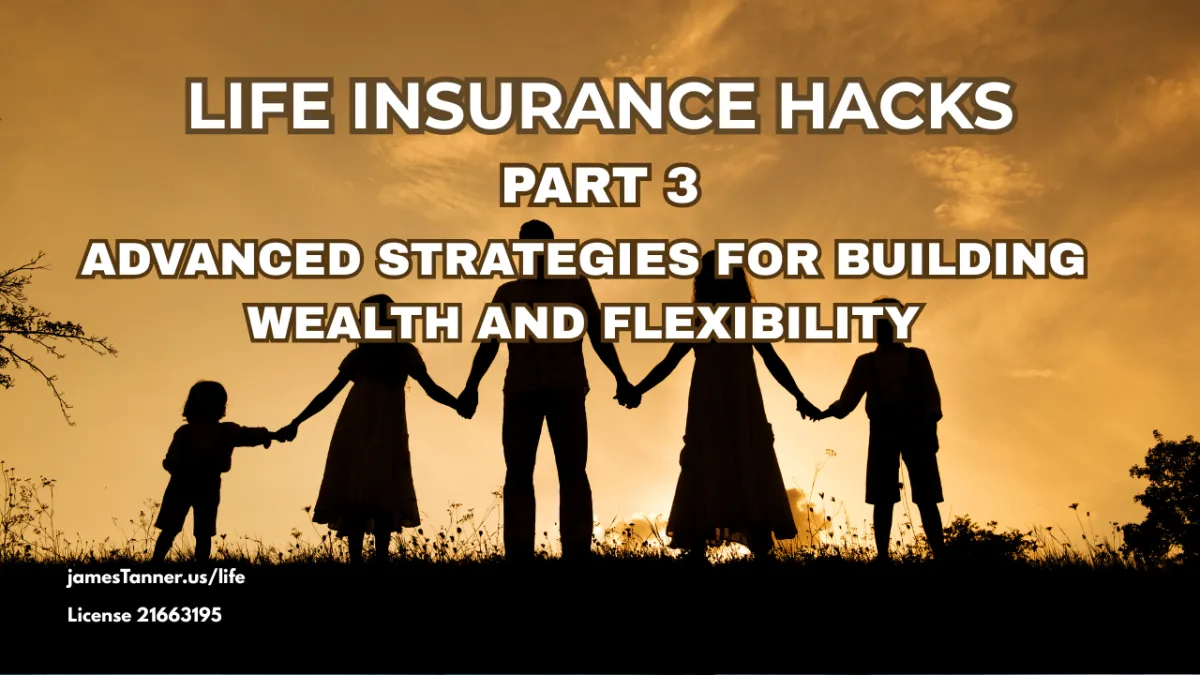 LIFE INSURANCE HACKS

PART 3

ADVANCED STRATEGIES FOR BUILDING WEALTH AND FLEXIBILITY

jamesTanner.us/life

License 21663195